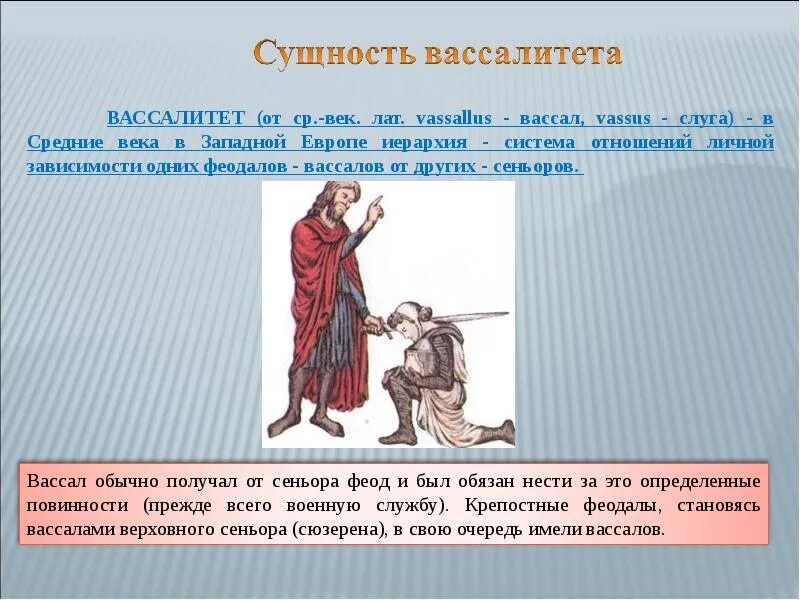 Сущность вассалитета

ВАССАЛИТЕТ (от ср.-век. лат. vassallus - вассал, vassus - слуга) - в Средние века в Западной Европе иерархия - система отношений личной зависимости одних феодалов - вассалов от других - сеньоров.

Вассал обычно получал от сеньора феод и был обязан нести за это определенные повинности (прежде всего военную службу). Крепостные феодалы, становясь вассалами верховного сеньора (сюзерена), в свою очередь имели вассалов.